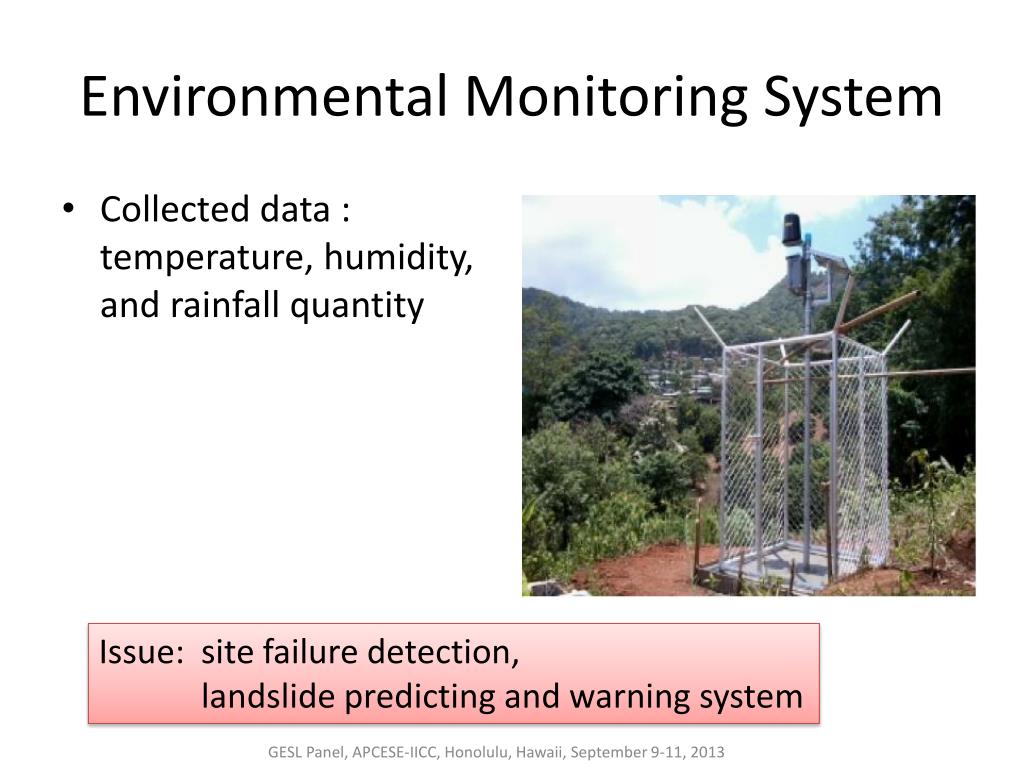 Environmental Monitoring System

• Collected data : temperature, humidity, and rainfall quantity

Issue: site failure detection,
landslide predicting and warning system

GESL Panel, APCESE-IICC, Honolulu, Hawaii, September 9-11, 2013